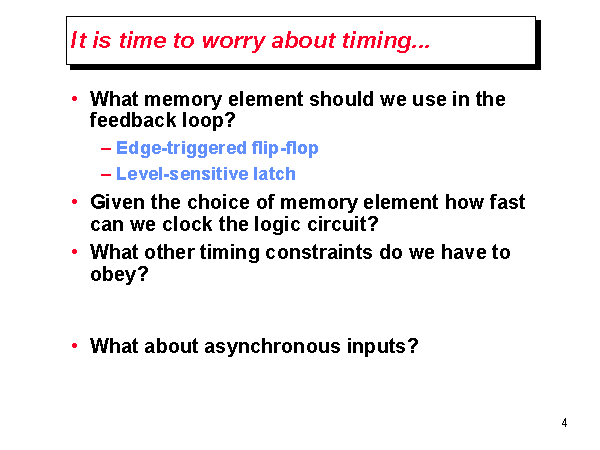 It is time to worry about timing...

• What memory element should we use in the feedback loop?
– Edge-triggered flip-flop
– Level-sensitive latch
• Given the choice of memory element how fast can we clock the logic circuit?
• What other timing constraints do we have to obey?

• What about asynchronous inputs?

4